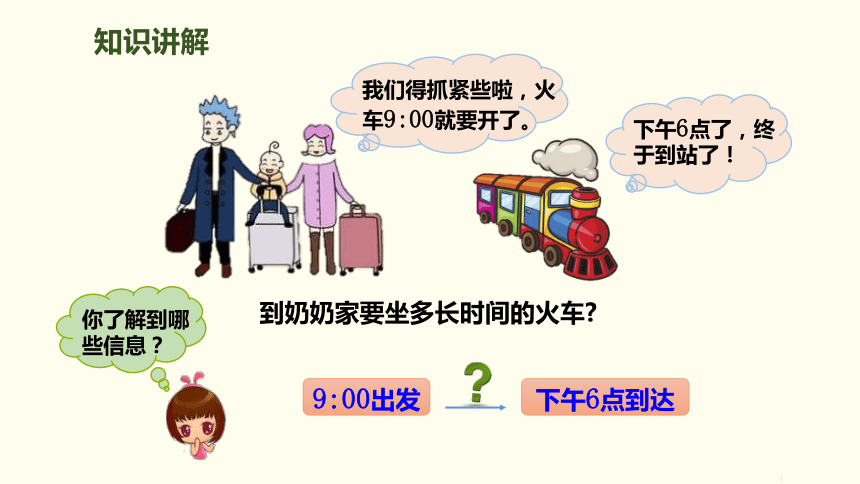 知识讲解

我们得抓紧些啦，火车9:00就要开了。

下午6点了，终于到站了！

你了解到哪些信息？

到奶奶家要坐多长时间的火车？

9:00出发

?

下午6点到达